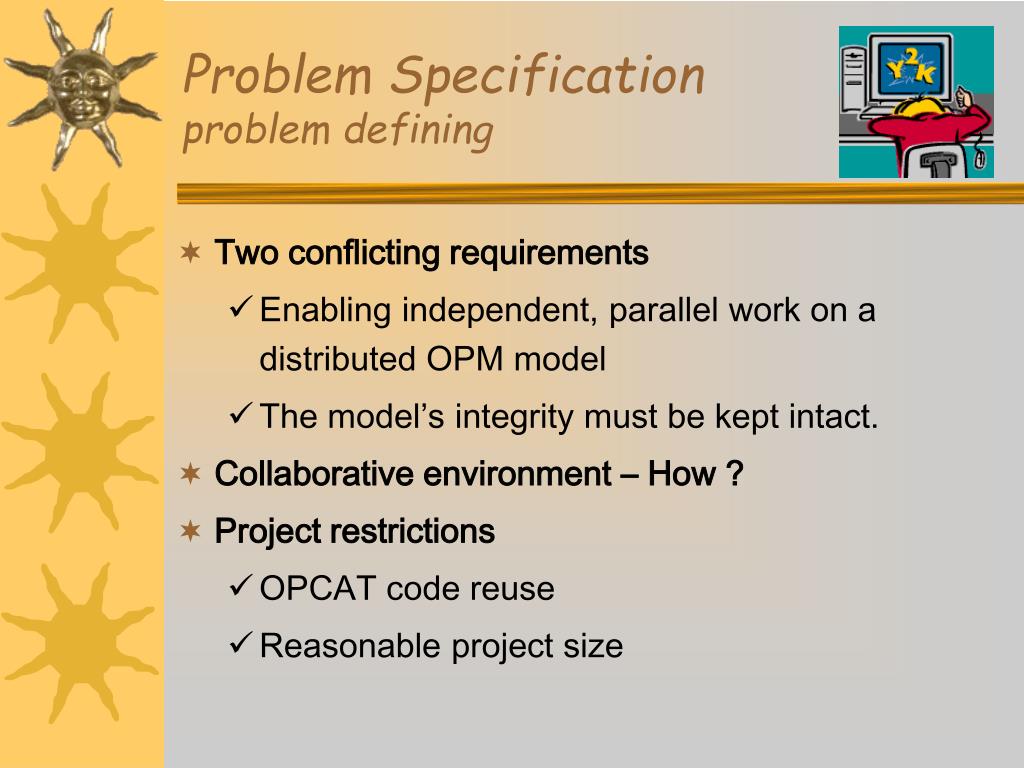 Problem Specification
problem defining

Y2K

✶ Two conflicting requirements
✓ Enabling independent, parallel work on a distributed OPM model
✓ The model's integrity must be kept intact.
✶ Collaborative environment – How ?
✶ Project restrictions
✓ OPCAT code reuse
✓ Reasonable project size